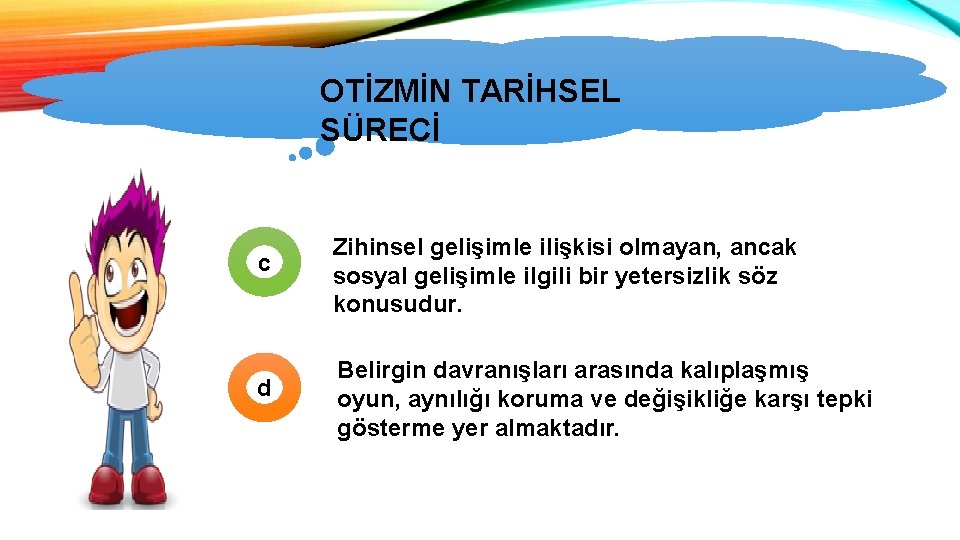 OTİZMİN TARİHSEL SÜRECİ

c

Zihinsel gelişimle ilişkisi olmayan, ancak sosyal gelişimle ilgili bir yetersizlik söz konusudur.

d

Belirgin davranışları arasında kalıplaşmış oyun, aynılığı koruma ve değişikliğe karşı tepki gösterme yer almaktadır.